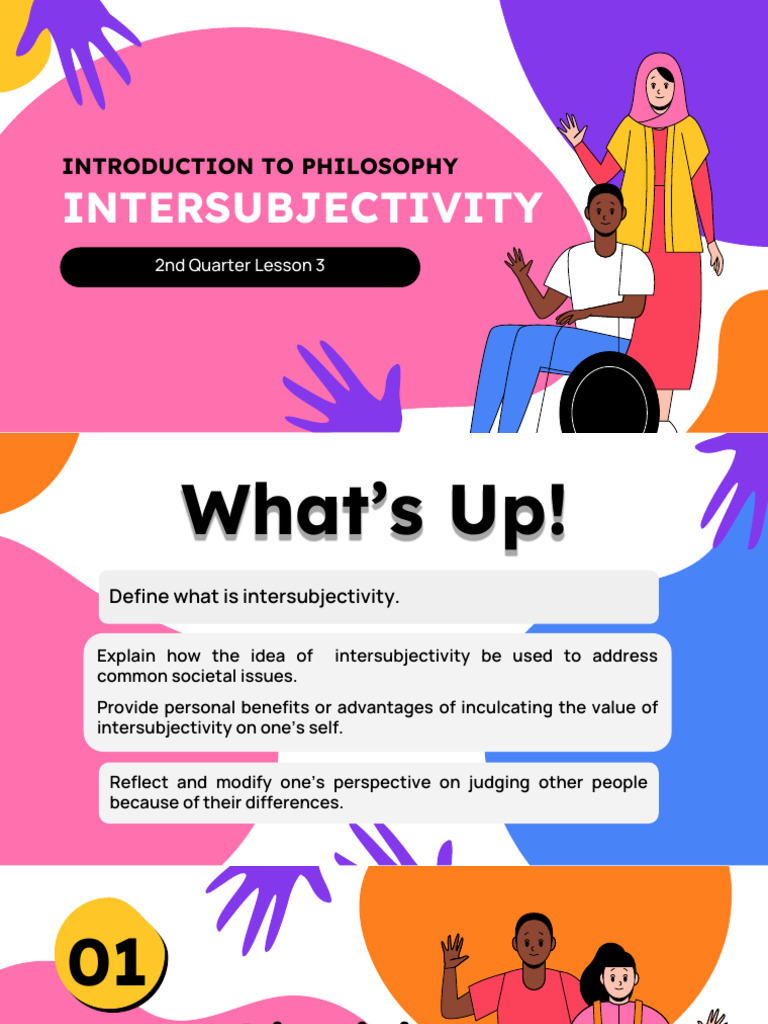 INTRODUCTION TO PHILOSOPHY
INTERSUBJECTIVITY

2nd Quarter Lesson 3

What's Up!

Define what is intersubjectivity.

Explain how the idea of intersubjectivity be used to address common societal issues.

Provide personal benefits or advantages of inculcating the value of intersubjectivity on one's self.

Reflect and modify one's perspective on judging other people because of their differences.

01